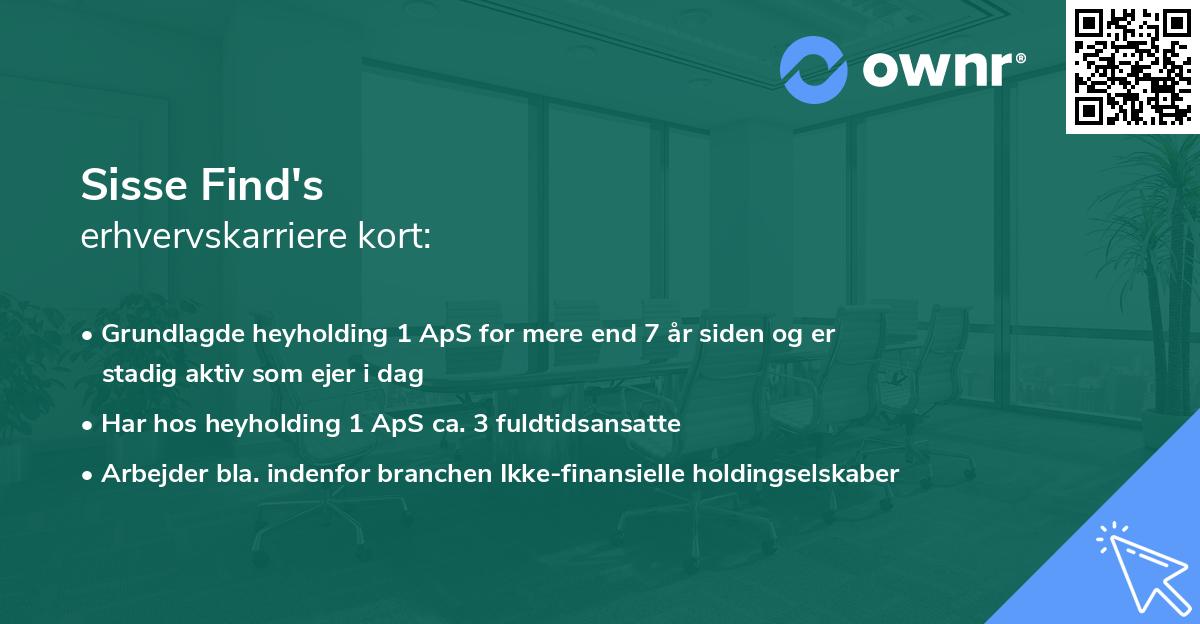 ownr®

Sisse Find's
erhvervskarriere kort:

• Grundlagde heyholding 1 ApS for mere end 7 år siden og er stadig aktiv som ejer i dag
• Har hos heyholding 1 ApS ca. 3 fuldtidsansatte
• Arbejder bla. indenfor branchen Ikke-finansielle holdingselskaber